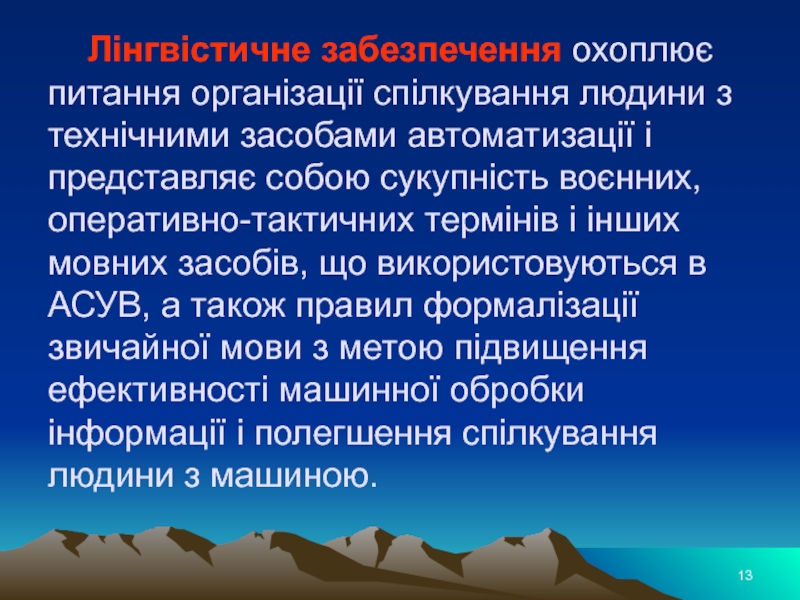 Лінгвістичне забезпечення охоплює питання організації спілкування людини з технічними засобами автоматизації і представляє собою сукупність воєнних, оперативно-тактичних термінів і інших мовних засобів, що використовуються в АСУВ, а також правил формалізації звичайної мови з метою підвищення ефективності машинної обробки інформації і полегшення спілкування людини з машиною.

13